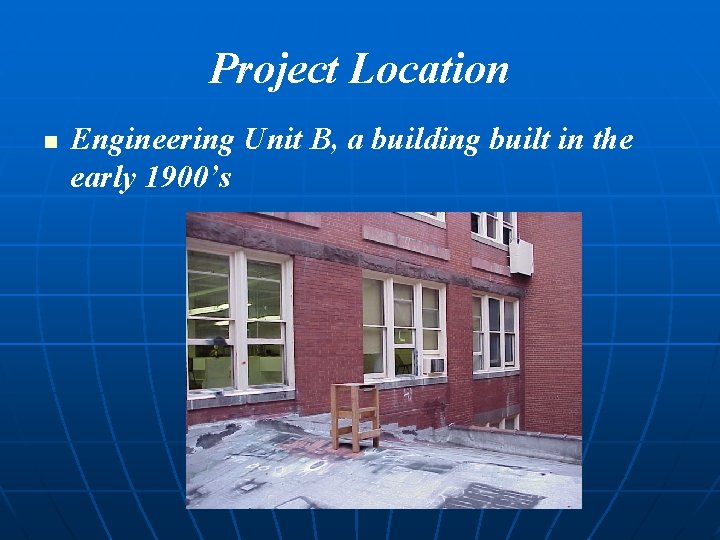 Project Location

Engineering Unit B, a building built in the early 1900's